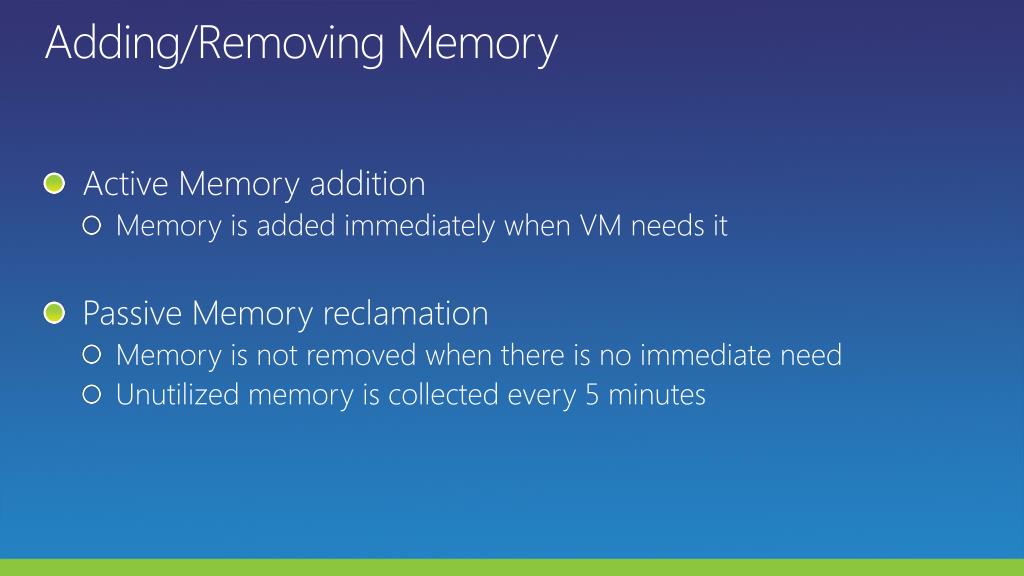 Adding/Removing Memory

Active Memory addition

Memory is added immediately when VM needs it

Passive Memory reclamation

Memory is not removed when there is no immediate need

Unutilized memory is collected every 5 minutes